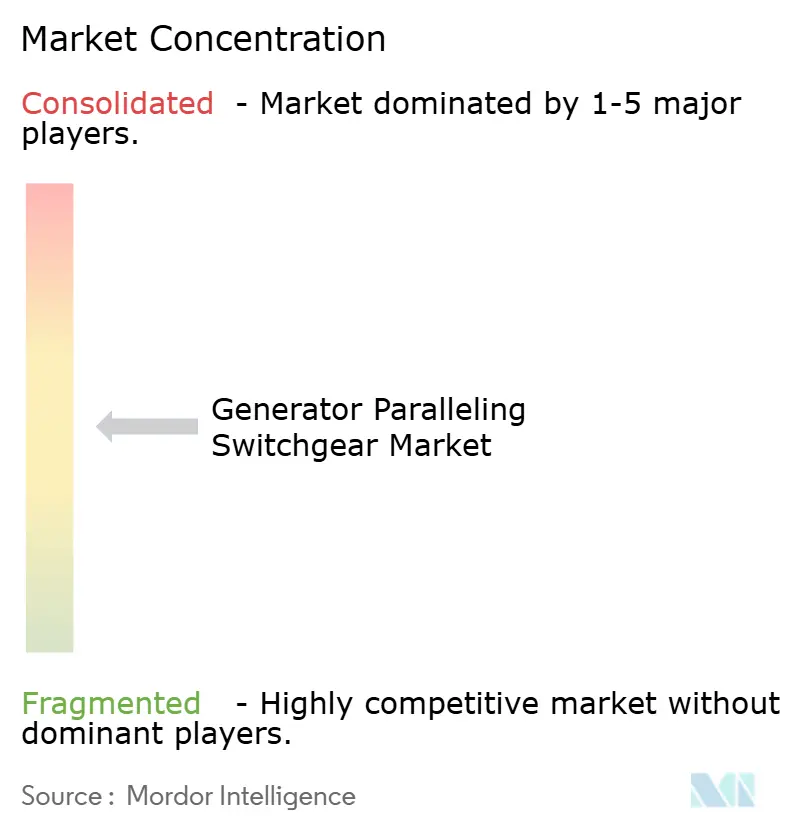 Market Concentration

Consolidated - Market dominated by 1-5 major players.

Generator Paralleling Switchgear Market

Fragmented - Highly competitive market without dominant players.

Source : Mordor Intelligence